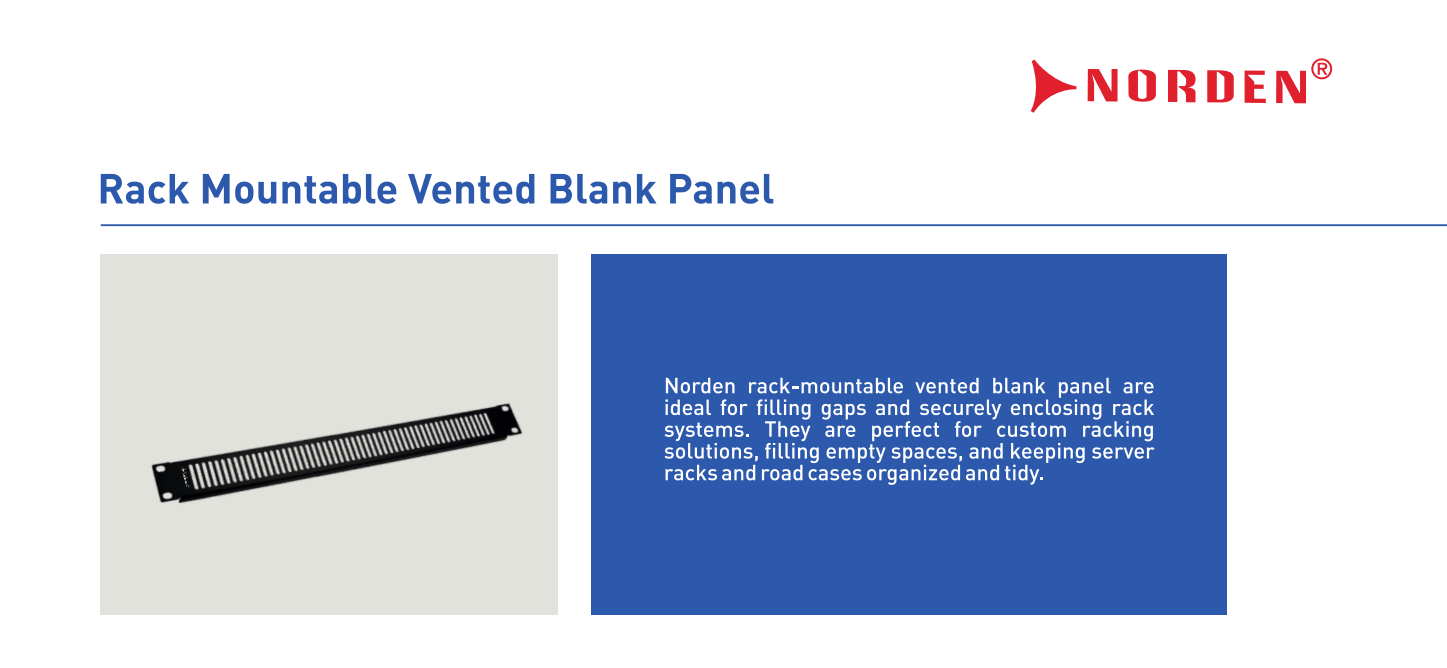 NORDEN®

Rack Mountable Vented Blank Panel

Norden rack-mountable vented blank panel are ideal for filling gaps and securely enclosing rack systems. They are perfect for custom racking solutions, filling empty spaces, and keeping server racks and road cases organized and tidy.